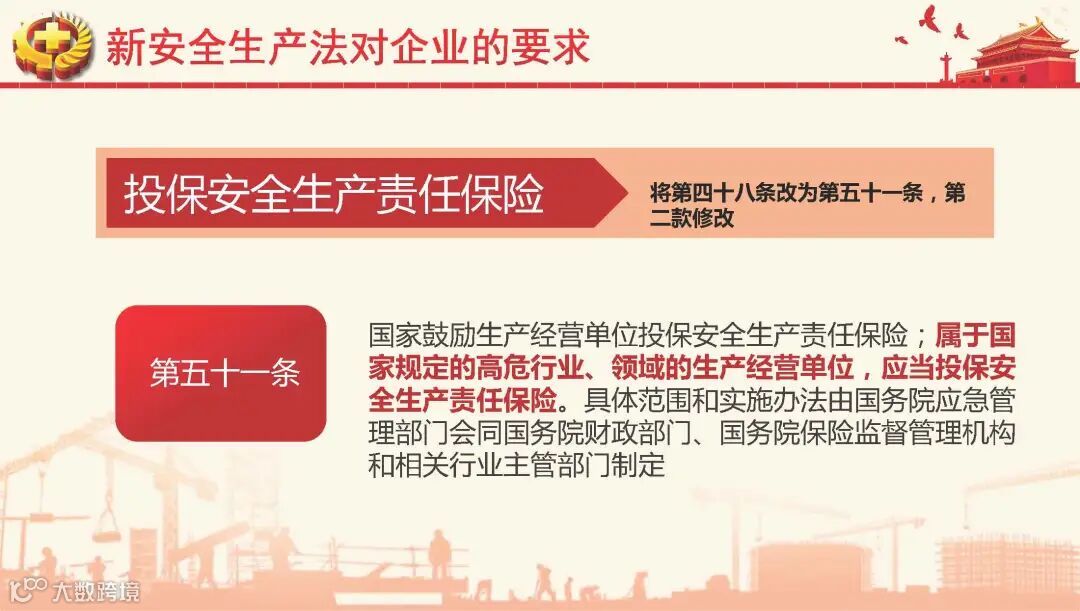 新安全生产法对企业的要求

投保安全生产责任保险

将第四十八条改为第五十一条，第二款修改

第五十一条

国家鼓励生产经营单位投保安全生产责任保险；属于国家规定的高危行业、领域的生产经营单位，应当投保安全生产责任保险。具体范围和实施办法由国务院应急管理部门会同国务院财政部门、国务院保险监督管理机构和相关行业主管部门制定

大数跨境